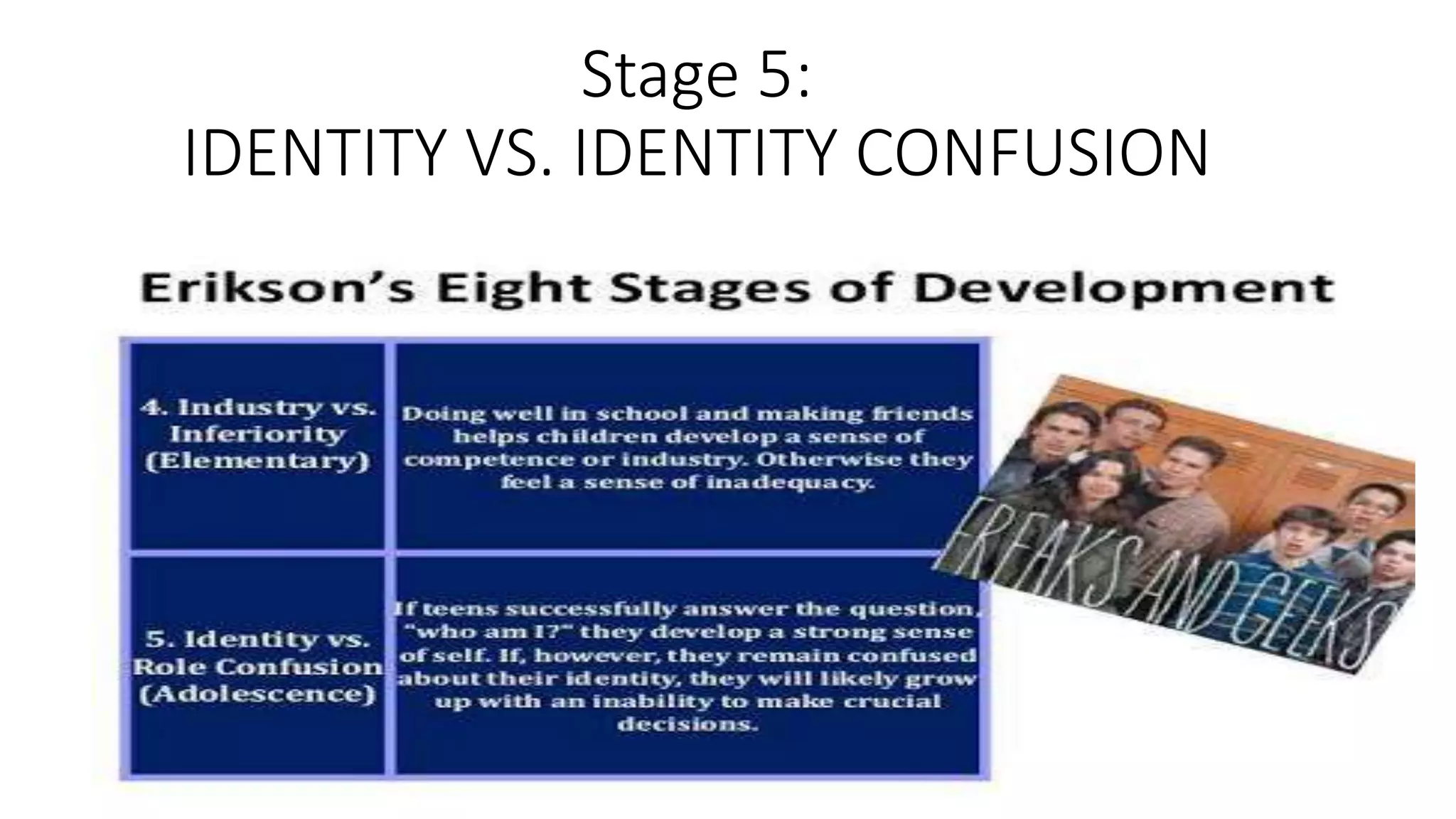 Stage 5:
IDENTITY VS. IDENTITY CONFUSION

Erikson's Eight Stages of Development

| 4. Industry vs. Inferiority (Elementary) | Doing well in school and making friends helps children develop a sense of competence or industry. Otherwise they feel a sense of inadequacy. |
|---|---|
| 5. Identity vs. Role Confusion (Adolescence) | If teens successfully answer the question, "who am I?" they develop a strong sense of self. If, however, they remain confused about their identity, they will likely grow up with an inability to make crucial decisions. |

FREAKS AND GEEKS